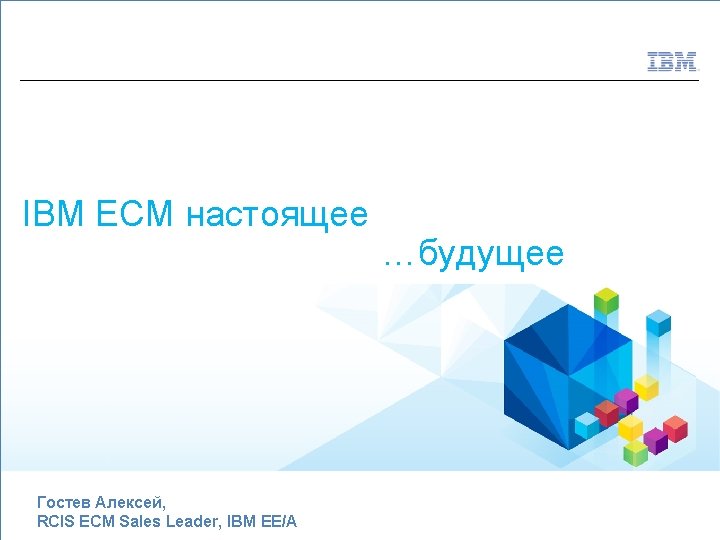 IBM

IBM ECM настоящее

…будущее

Гостев Алексей,
RCIS ECM Sales Leader, IBM EE/A